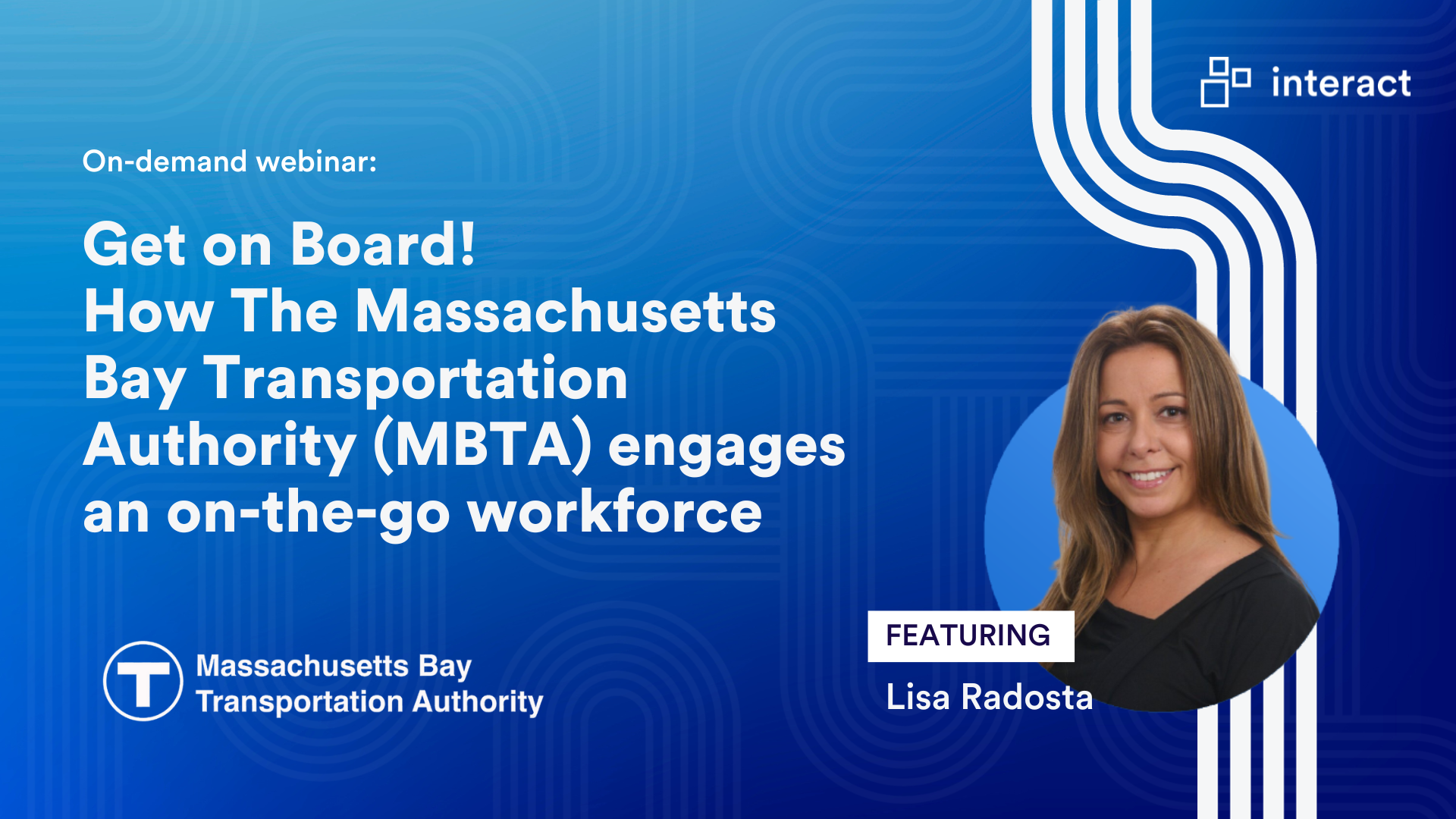 interact

On-demand webinar:

Get on Board!
How The Massachusetts Bay Transportation Authority (MBTA) engages an on-the-go workforce

T

Massachusetts Bay Transportation Authority

FEATURING

Lisa Radosta